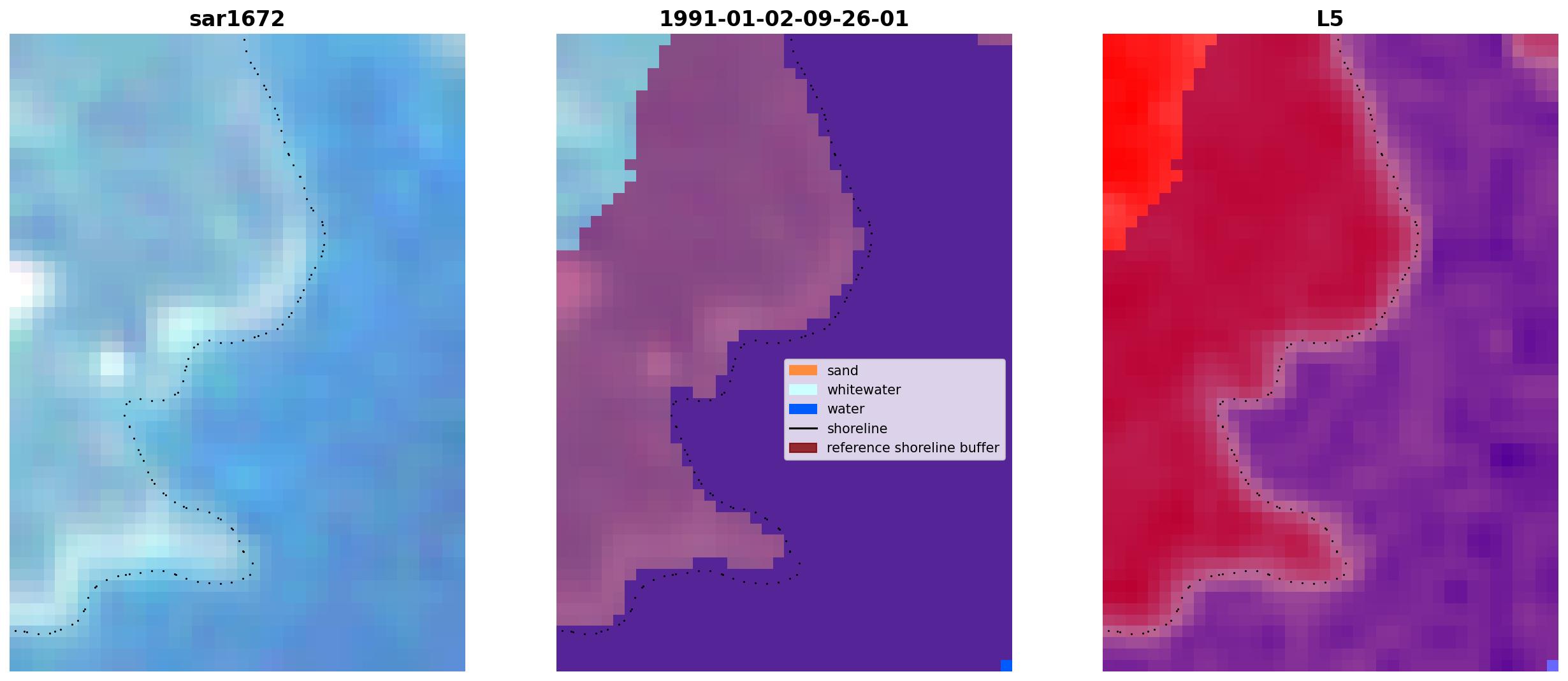 sar1672

1991-01-02-09-26-01

sand
whitewater
water
shoreline
reference shoreline buffer

L5